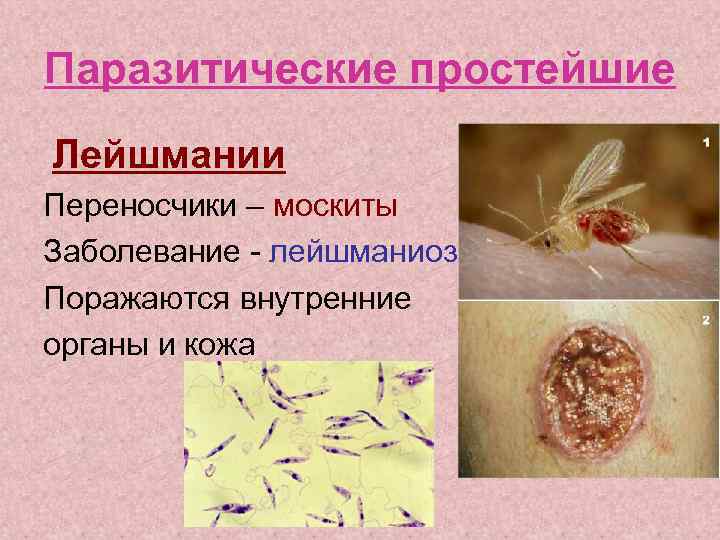 Паразитические простейшие

Лейшмании

Переносчики – москиты

Заболевание - лейшманиоз

Поражаются внутренние органы и кожа

1

2